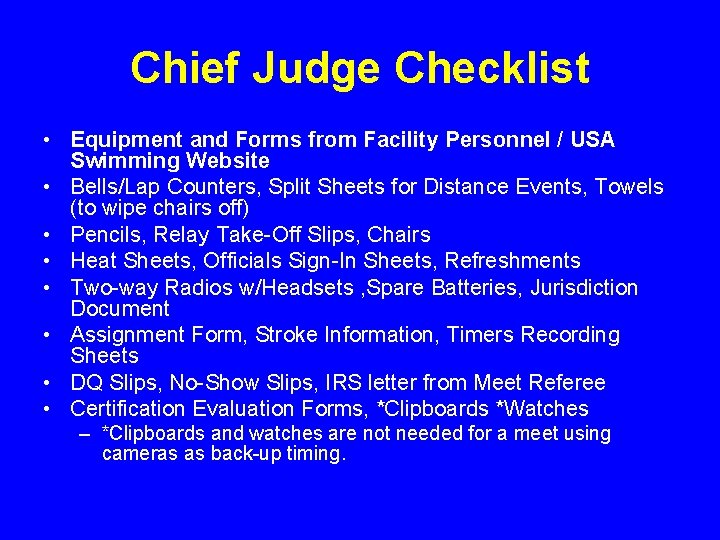 Chief Judge Checklist

• Equipment and Forms from Facility Personnel / USA Swimming Website
• Bells/Lap Counters, Split Sheets for Distance Events, Towels (to wipe chairs off)
• Pencils, Relay Take-Off Slips, Chairs
• Heat Sheets, Officials Sign-In Sheets, Refreshments
• Two-way Radios w/Headsets ,Spare Batteries, Jurisdiction Document
• Assignment Form, Stroke Information, Timers Recording Sheets
• DQ Slips, No-Show Slips, IRS letter from Meet Referee
• Certification Evaluation Forms, *Clipboards *Watches
– *Clipboards and watches are not needed for a meet using cameras as back-up timing.